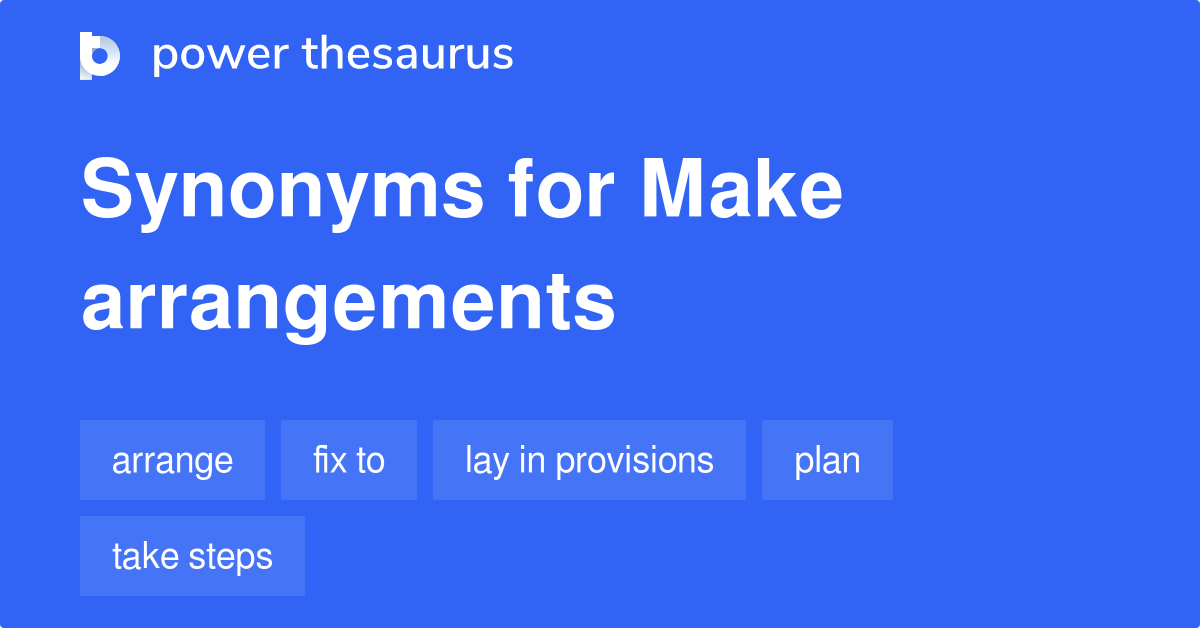 power thesaurus

Synonyms for Make arrangements

arrange
fix to
lay in provisions
plan
take steps